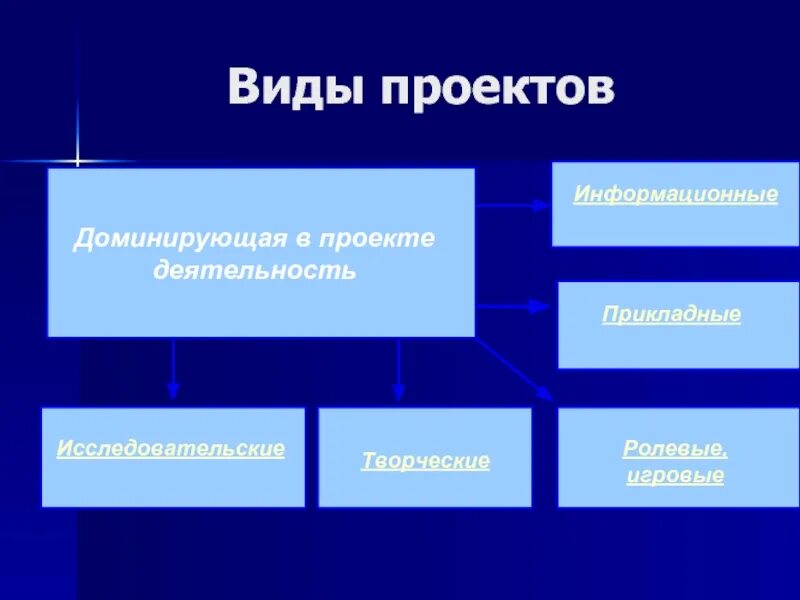 Виды проектов

Доминирующая в проекте деятельность

Информационные

Прикладные

Исследовательские

Творческие

Ролевые, игровые